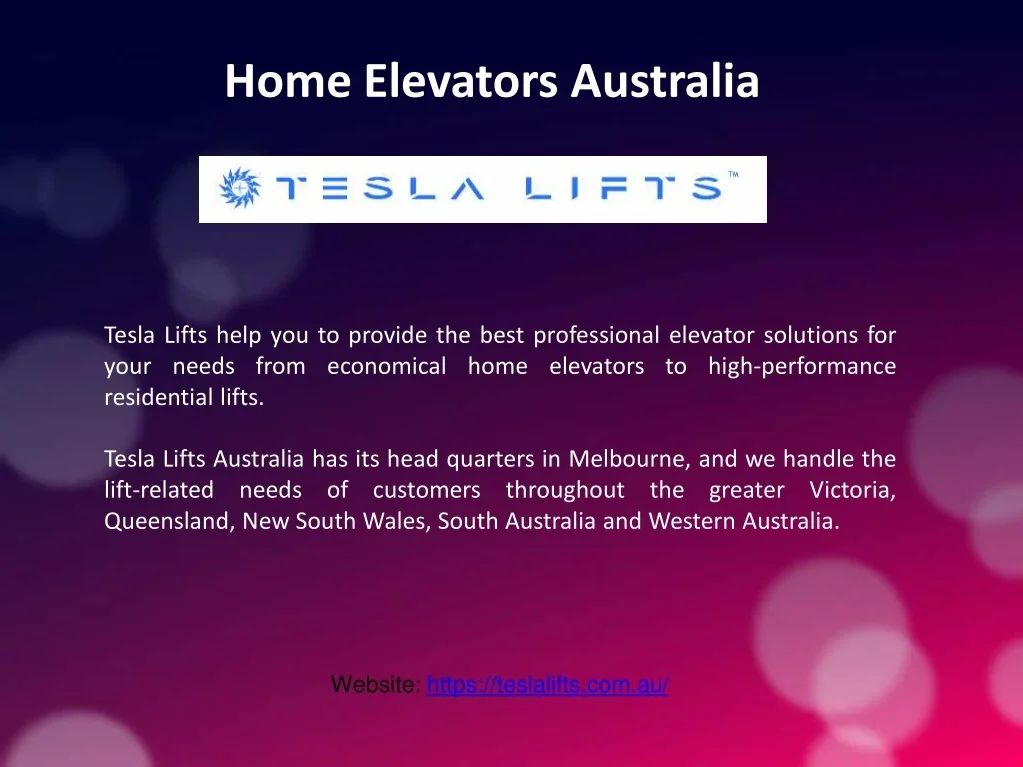 Home Elevators Australia

TESLA LIFTS™

Tesla Lifts help you to provide the best professional elevator solutions for your needs from economical home elevators to high-performance residential lifts.

Tesla Lifts Australia has its head quarters in Melbourne, and we handle the lift-related needs of customers throughout the greater Victoria, Queensland, New South Wales, South Australia and Western Australia.

Website: https://teslalifts.com.au/